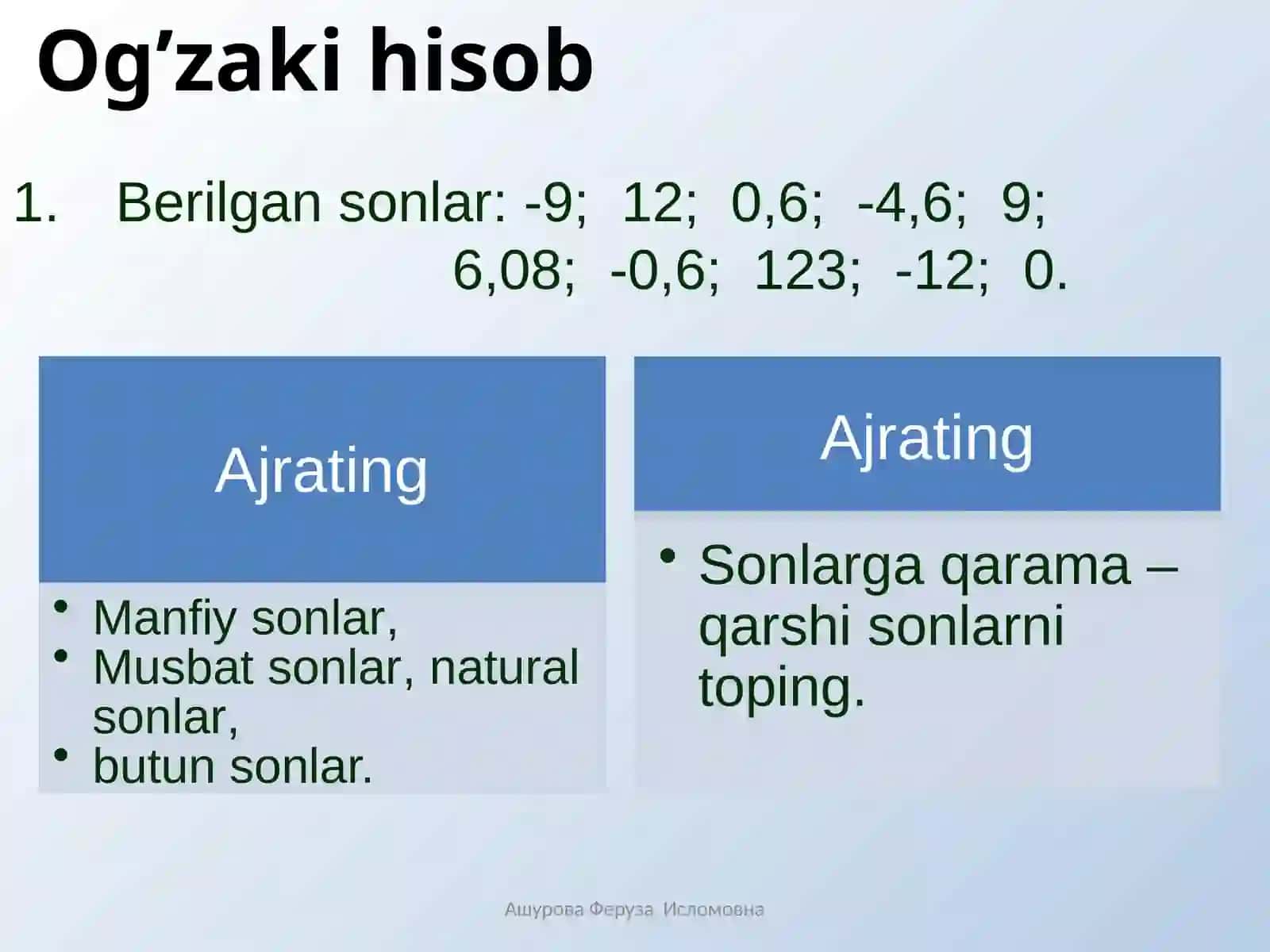 Og’zaki hisob

1. Berilgan sonlar: -9; 12; 0,6; -4,6; 9; 6,08; -0,6; 123; -12; 0.

Ajrating

• Manfiy sonlar,
• Musbat sonlar, natural sonlar,
• butun sonlar.

Ajrating

• Sonlarga qarama – qarshi sonlarni toping.

Ашурова Феруза Исломовна